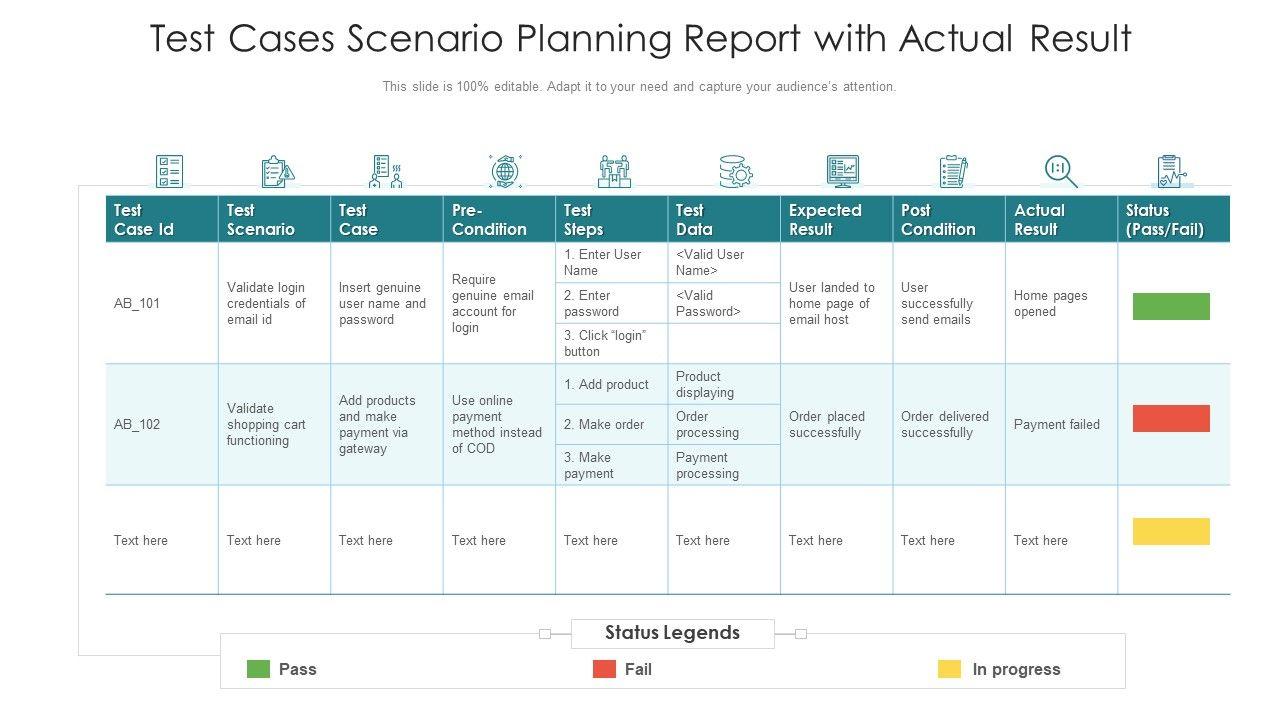 Test Cases Scenario Planning Report with Actual Result

This slide is 100% editable. Adapt it to your need and capture your audience's attention.

| Test Case Id | Test Scenario | Test Case | Pre-Condition | Test Steps | Test Data | Expected Result | Post Condition | Actual Result | Status (Pass/Fail) |
|---|---|---|---|---|---|---|---|---|---|
| AB_101 | Validate login credentials of email id | Insert genuine user name and password | Require genuine email account for login | 1. Enter User Name | <Valid User Name> | User landed to home page of email host | User successfully send emails | Home pages opened | |
| | | | | 2. Enter password | <Valid Password> | | | | |
| | | | | 3. Click "login" button | | | | | |
| AB_102 | Validate shopping cart functioning | Add products and make payment via gateway | Use online payment method instead of COD | 1. Add product | Product displaying | Order placed successfully | Order delivered successfully | Payment failed | |
| | | | | 2. Make order | Order processing | | | | |
| | | | | 3. Make payment | Payment processing | | | | |
| Text here | Text here | Text here | Text here | Text here | Text here | Text here | Text here | Text here | |

Status Legends

Pass

Fail

In progress